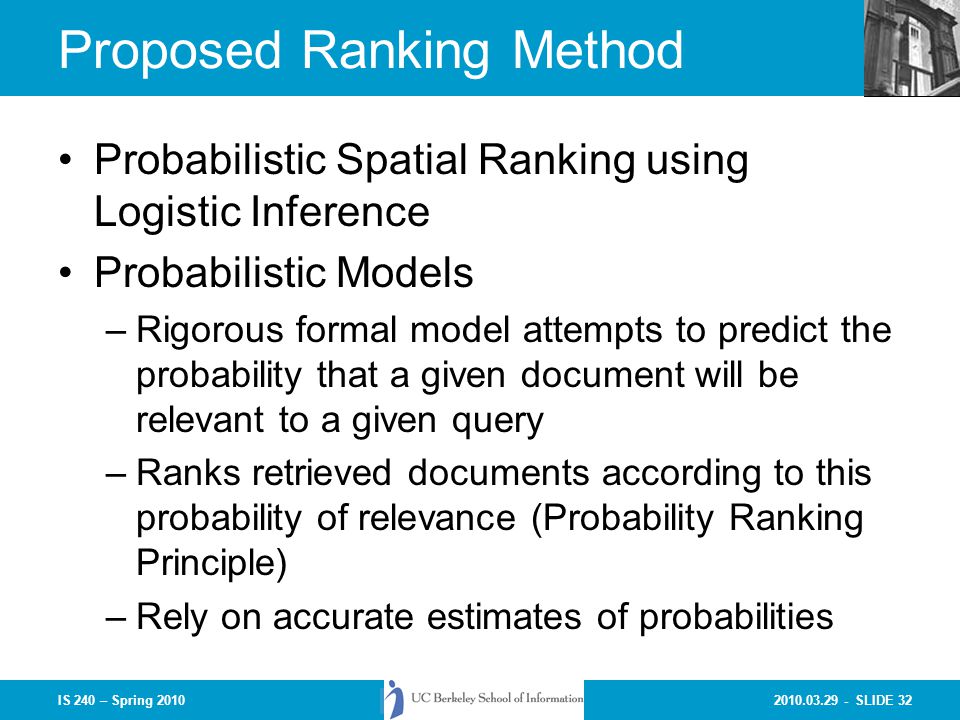 Proposed Ranking Method

• Probabilistic Spatial Ranking using Logistic Inference

• Probabilistic Models

– Rigorous formal model attempts to predict the probability that a given document will be relevant to a given query

– Ranks retrieved documents according to this probability of relevance (Probability Ranking Principle)

– Rely on accurate estimates of probabilities

IS 240 – Spring 2010

UC Berkeley School of Information

2010.03.29 - SLIDE 32